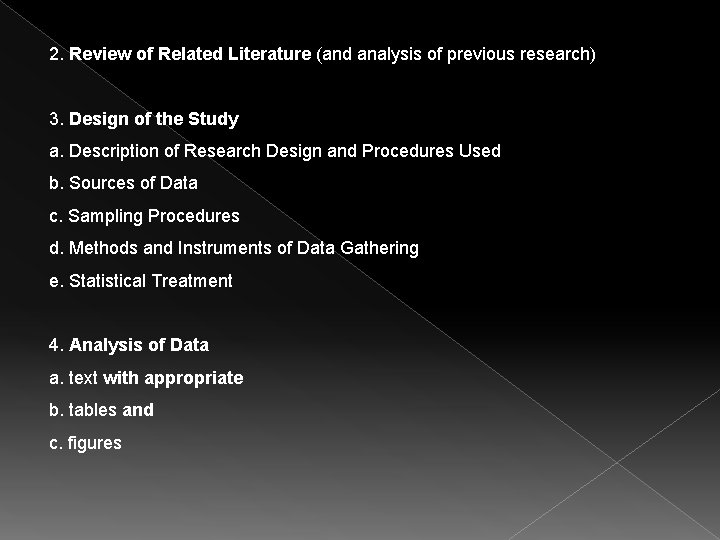 2. Review of Related Literature (and analysis of previous research)

3. Design of the Study
a. Description of Research Design and Procedures Used
b. Sources of Data
c. Sampling Procedures
d. Methods and Instruments of Data Gathering
e. Statistical Treatment

4. Analysis of Data
a. text with appropriate
b. tables and
c. figures